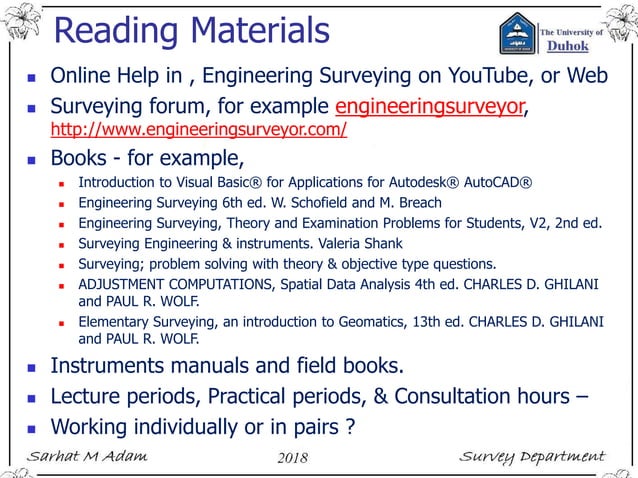 Reading Materials

The University of Duhok

- Online Help in , Engineering Surveying on YouTube, or Web
- Surveying forum, for example engineeringsurveyor, http://www.engineeringsurveyor.com/
- Books - for example,
  - Introduction to Visual Basic® for Applications for Autodesk® AutoCAD®
  - Engineering Surveying 6th ed. W. Schofield and M. Breach
  - Engineering Surveying, Theory and Examination Problems for Students, V2, 2nd ed.
  - Surveying Engineering & instruments. Valeria Shank
  - Surveying; problem solving with theory & objective type questions.
  - ADJUSTMENT COMPUTATIONS, Spatial Data Analysis 4th ed. CHARLES D. GHILANI and PAUL R. WOLF.
  - Elementary Surveying, an introduction to Geomatics, 13th ed. CHARLES D. GHILANI and PAUL R. WOLF.
- Instruments manuals and field books.
- Lecture periods, Practical periods, & Consultation hours –
- Working individually or in pairs ?

Sarhat M Adam 2018 Survey Department